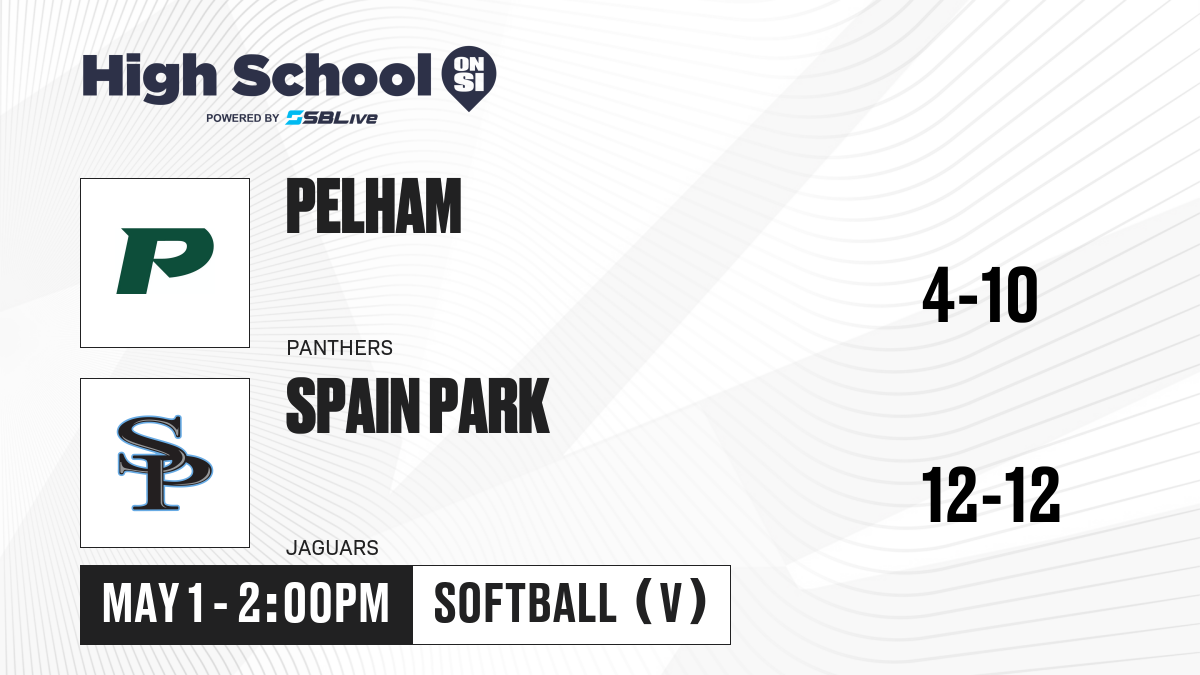 High School ON SI
POWERED BY SBLive

P

PELHAM

PANTHERS

4-10

SP

SPAIN PARK

JAGUARS

12-12

MAY 1 - 2:00PM

SOFTBALL (V)